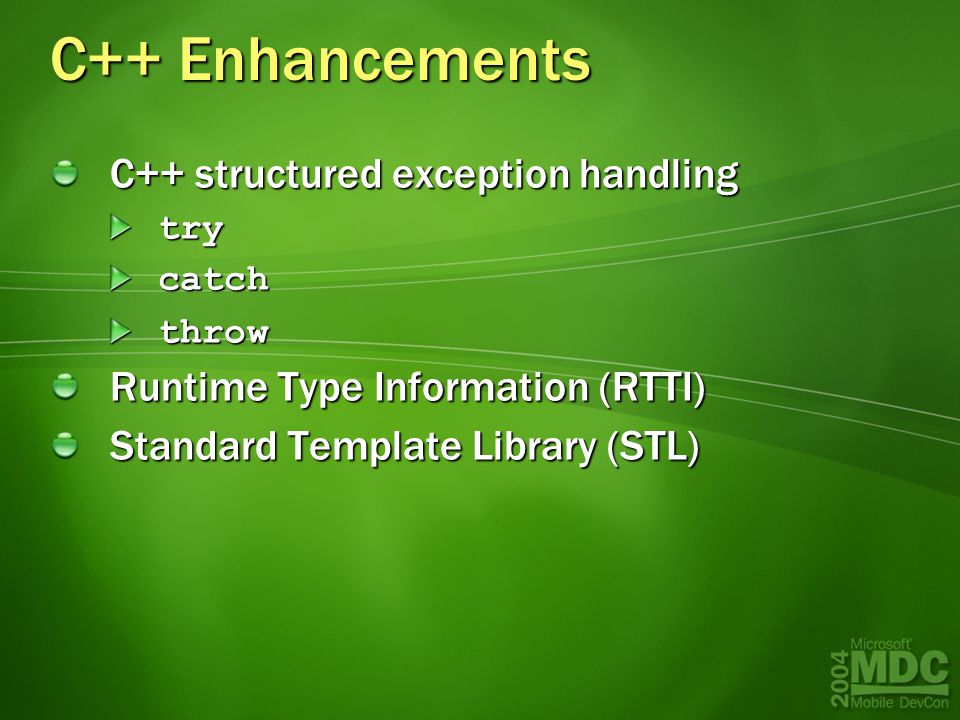 C++ Enhancements

C++ structured exception handling

try

catch

throw

Runtime Type Information (RTTI)

Standard Template Library (STL)

2004 Microsoft MDC Mobile DevCon